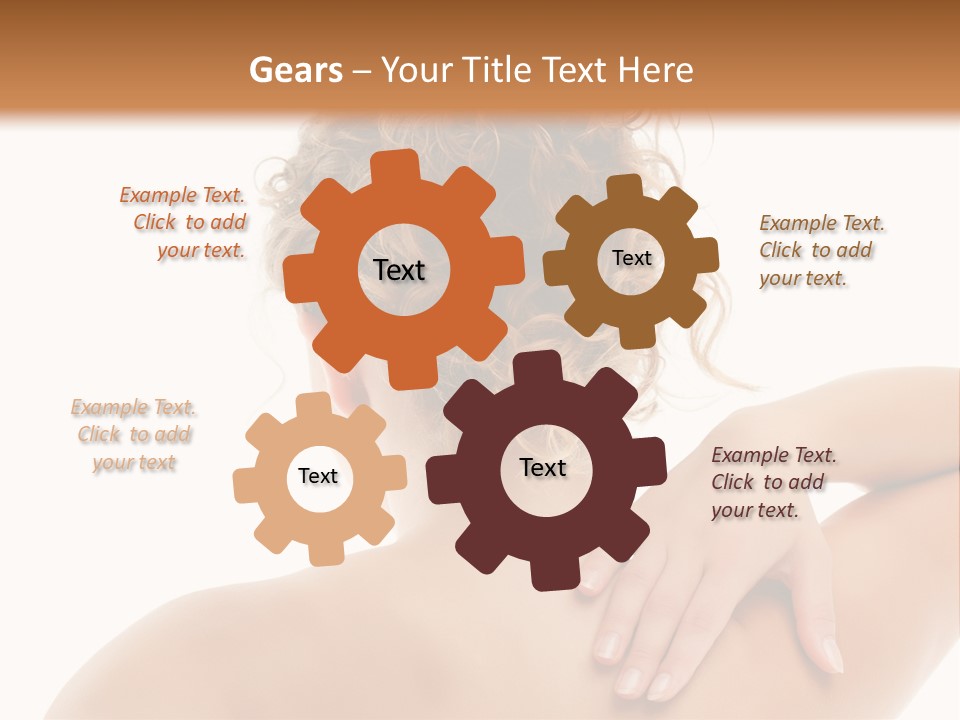 Gears – Your Title Text Here

Example Text. Click to add your text.

Text

Text

Example Text. Click to add your text.

Example Text. Click to add your text

Text

Text

Example Text. Click to add your text.